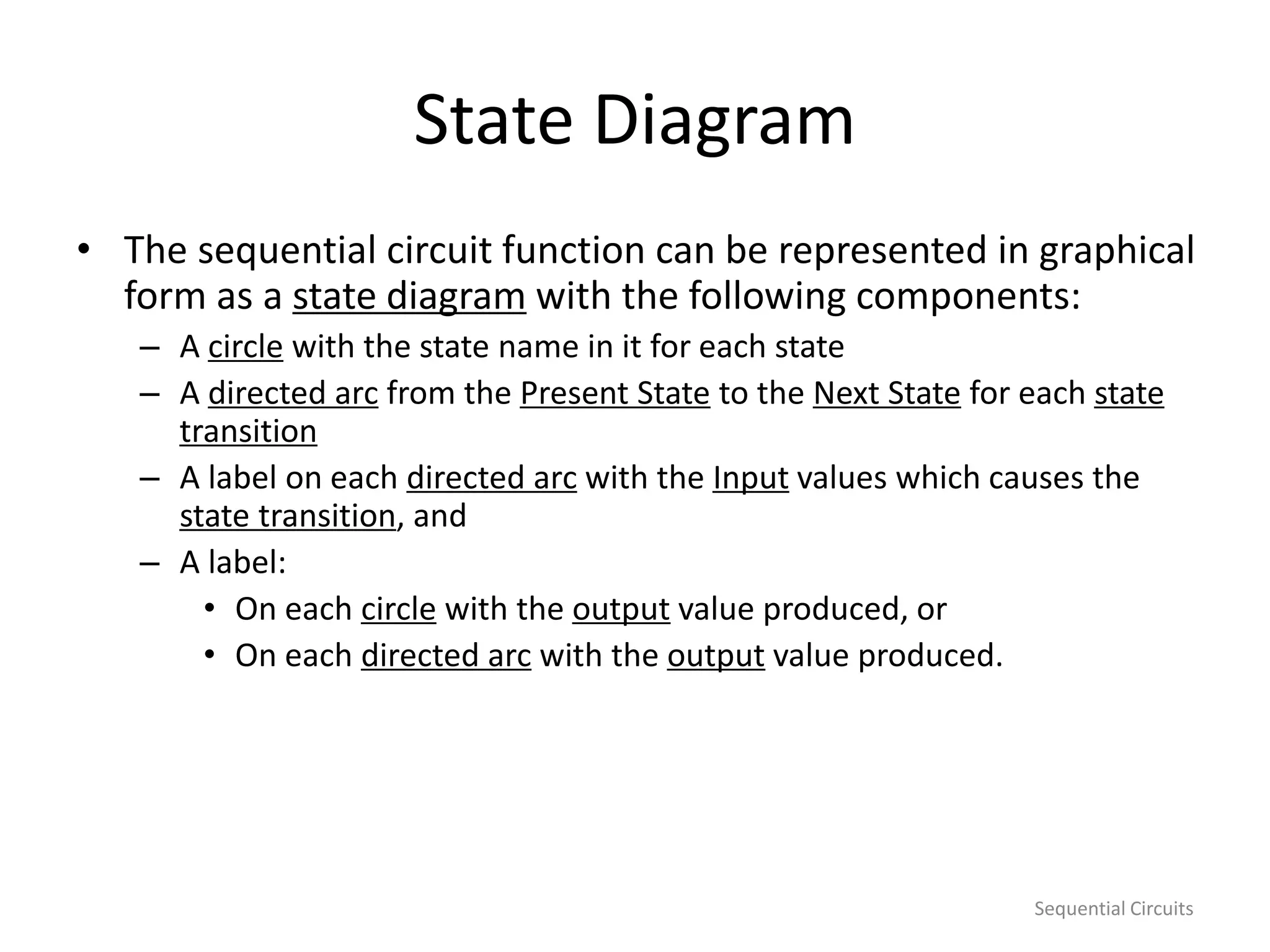 State Diagram

• The sequential circuit function can be represented in graphical form as a state diagram with the following components:
– A circle with the state name in it for each state
– A directed arc from the Present State to the Next State for each state transition
– A label on each directed arc with the Input values which causes the state transition, and
– A label:
• On each circle with the output value produced, or
• On each directed arc with the output value produced.

Sequential Circuits